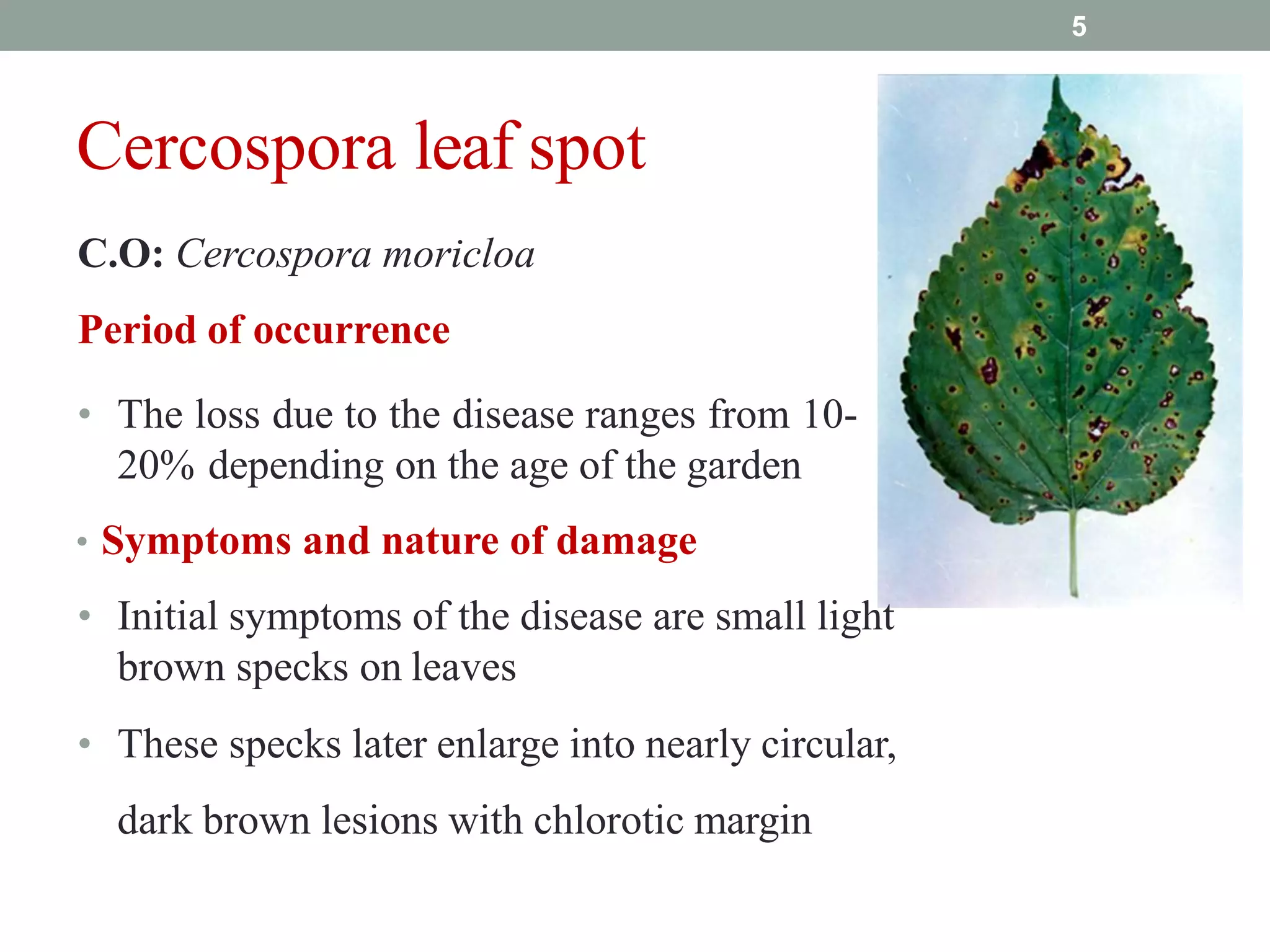 5

Cercospora leaf spot

C.O: Cercospora moricloa

Period of occurrence

• The loss due to the disease ranges from 10-20% depending on the age of the garden

• Symptoms and nature of damage

• Initial symptoms of the disease are small light brown specks on leaves

• These specks later enlarge into nearly circular,

dark brown lesions with chlorotic margin